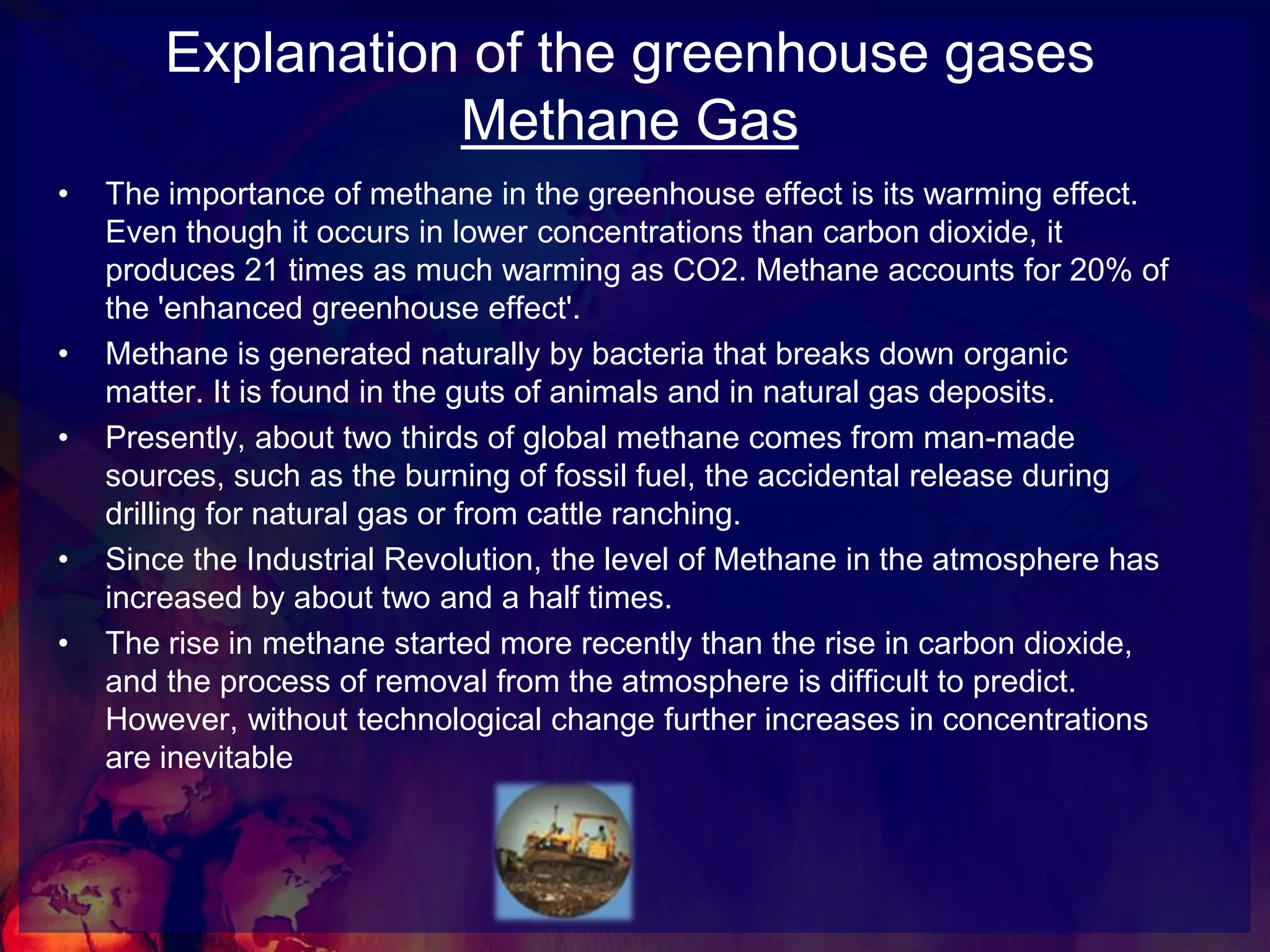 Explanation of the greenhouse gases
Methane Gas

• The importance of methane in the greenhouse effect is its warming effect. Even though it occurs in lower concentrations than carbon dioxide, it produces 21 times as much warming as CO2. Methane accounts for 20% of the 'enhanced greenhouse effect'.
• Methane is generated naturally by bacteria that breaks down organic matter. It is found in the guts of animals and in natural gas deposits.
• Presently, about two thirds of global methane comes from man-made sources, such as the burning of fossil fuel, the accidental release during drilling for natural gas or from cattle ranching.
• Since the Industrial Revolution, the level of Methane in the atmosphere has increased by about two and a half times.
• The rise in methane started more recently than the rise in carbon dioxide, and the process of removal from the atmosphere is difficult to predict. However, without technological change further increases in concentrations are inevitable